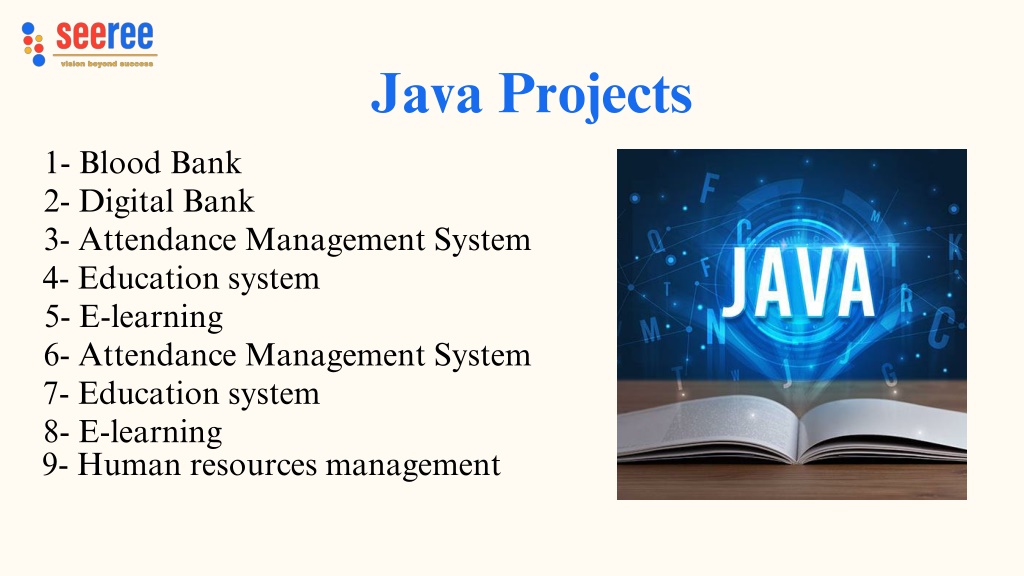 seeree
vision beyond success

Java Projects

1- Blood Bank
2- Digital Bank
3- Attendance Management System
4- Education system
5- E-learning
6- Attendance Management System
7- Education system
8- E-learning
9- Human resources management

JAVA